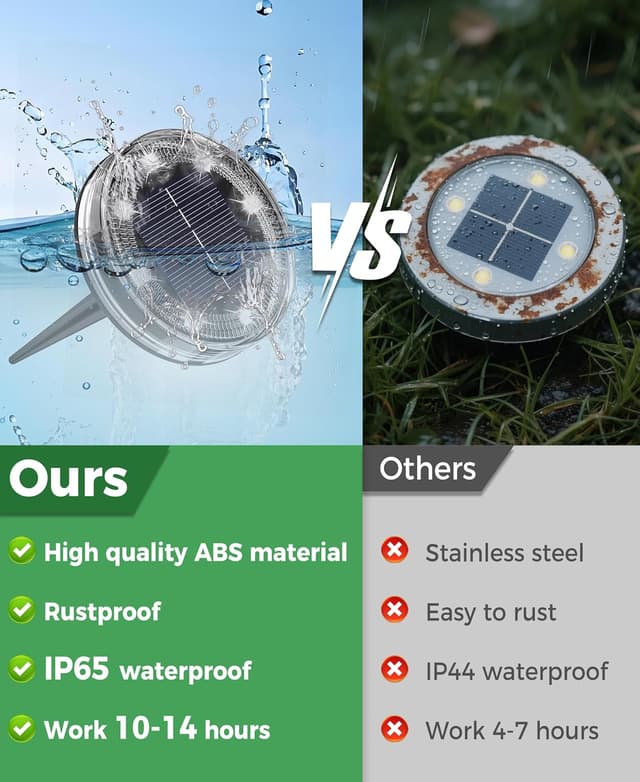 VS

Ours

High quality ABS material

Rustproof

IP65 waterproof

Work 10-14 hours

Others

Stainless steel

Easy to rust

IP44 waterproof

Work 4-7 hours